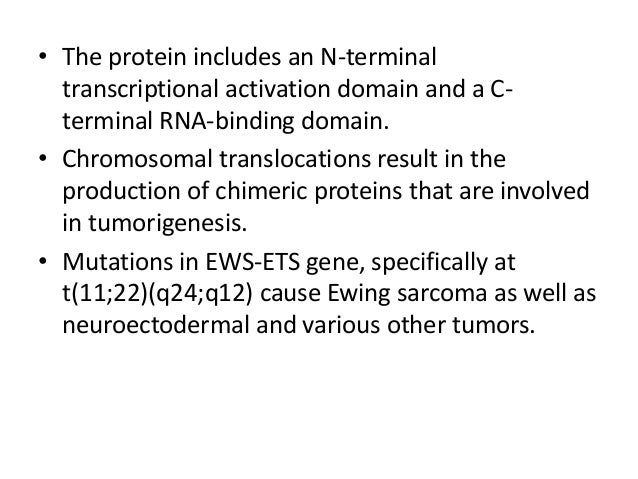 • The protein includes an N-terminal transcriptional activation domain and a C-terminal RNA-binding domain.

• Chromosomal translocations result in the production of chimeric proteins that are involved in tumorigenesis.

• Mutations in EWS-ETS gene, specifically at t(11;22)(q24;q12) cause Ewing sarcoma as well as neuroectodermal and various other tumors.